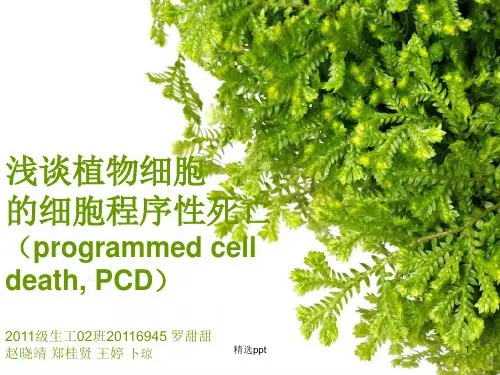 浅谈植物细胞的细胞程序性死亡（programmed cell death, PCD）

2011级生工02班20116945 罗甜甜
赵晓靖 郑桂贤 王婷 卜琼

精选ppt

1